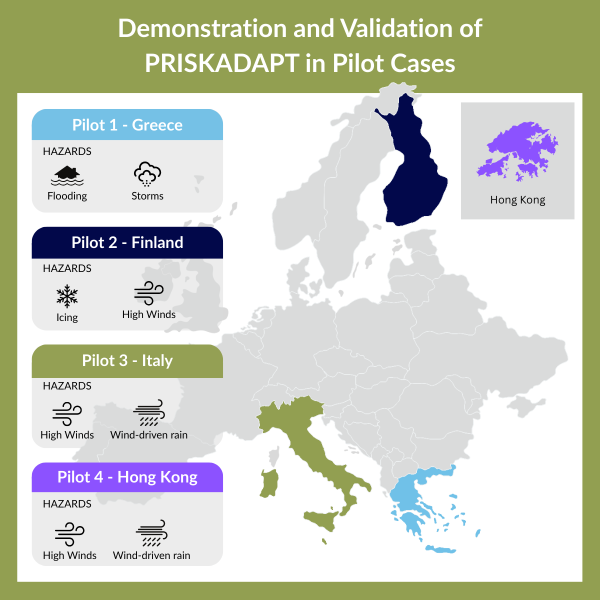 Demonstration and Validation of PRISKADAPT in Pilot Cases

Pilot 1 - Greece

HAZARDS

Flooding

Storms

Pilot 2 - Finland

HAZARDS

Icing

High Winds

Pilot 3 - Italy

HAZARDS

High Winds

Wind-driven rain

Pilot 4 - Hong Kong

HAZARDS

High Winds

Wind-driven rain

Hong Kong